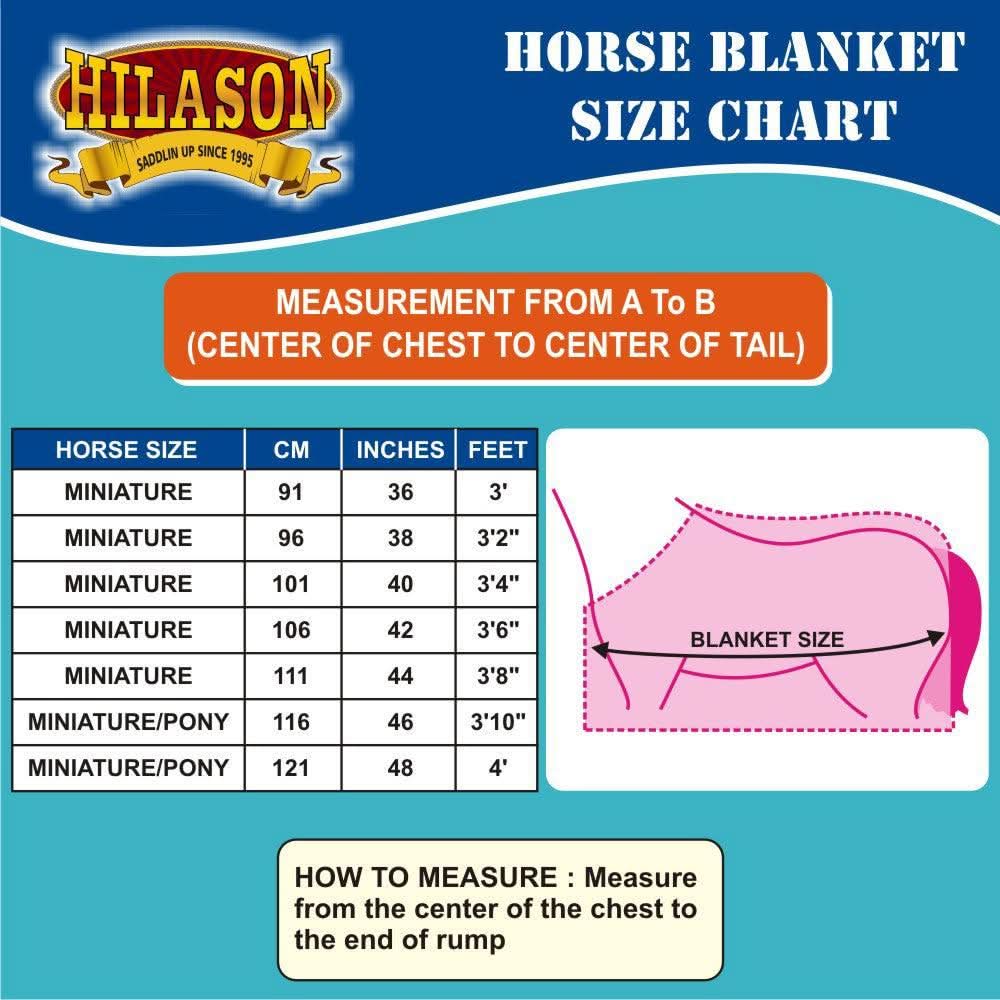 HILASON
SADDLIN UP SINCE 1995

HORSE BLANKET SIZE CHART

MEASUREMENT FROM A To B
(CENTER OF CHEST TO CENTER OF TAIL)

| HORSE SIZE | CM | INCHES | FEET |
|---|---|---|---|
| MINIATURE | 91 | 36 | 3' |
| MINIATURE | 96 | 38 | 3'2" |
| MINIATURE | 101 | 40 | 3'4" |
| MINIATURE | 106 | 42 | 3'6" |
| MINIATURE | 111 | 44 | 3'8" |
| MINIATURE/PONY | 116 | 46 | 3'10" |
| MINIATURE/PONY | 121 | 48 | 4' |

BLANKET SIZE

HOW TO MEASURE : Measure from the center of the chest to the end of rump